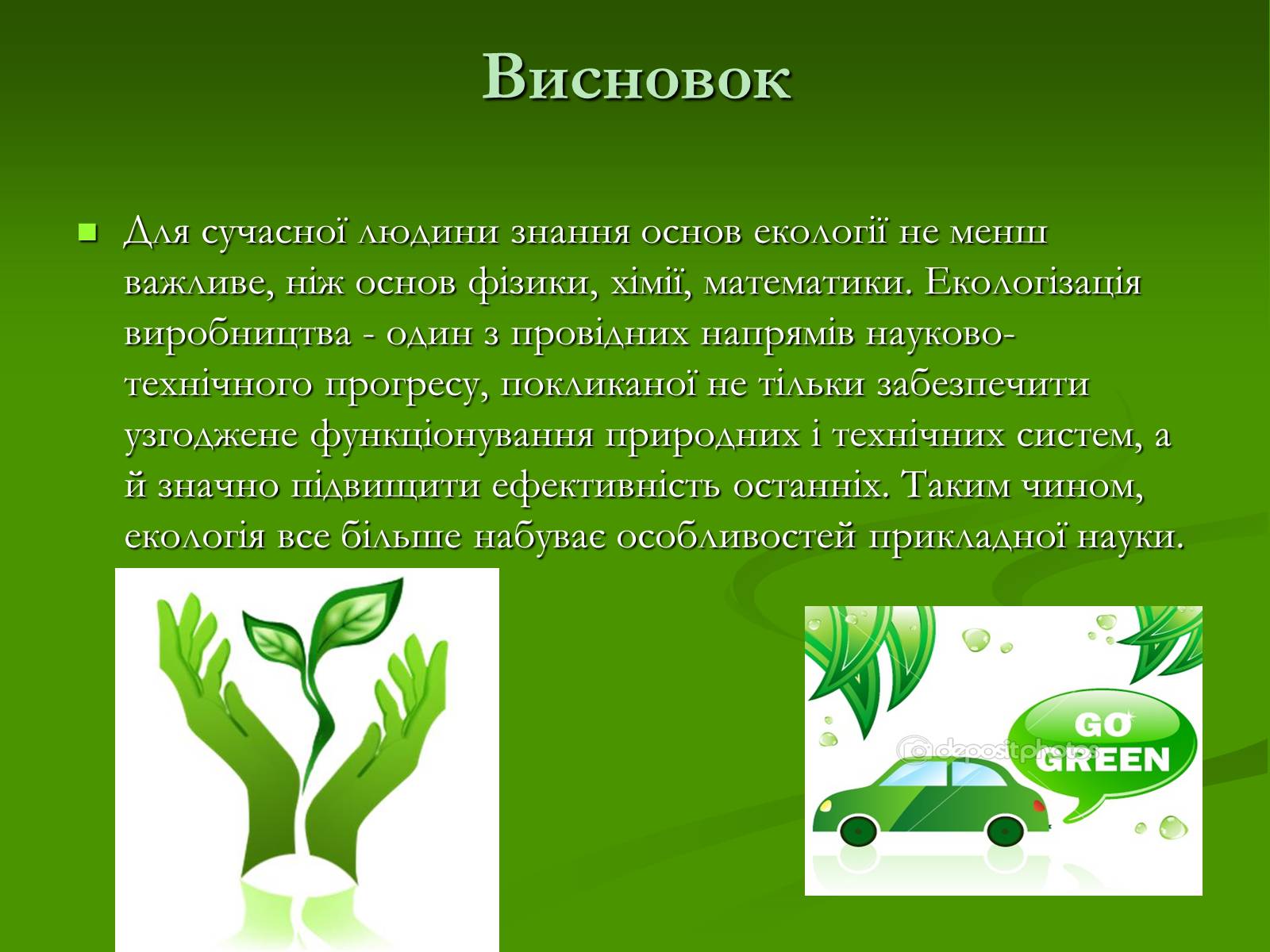 Висновок

Для сучасної людини знання основ екології не менш важливе, ніж основ фізики, хімії, математики. Екологізація виробництва - один з провідних напрямів науково-технічного прогресу, покликаної не тільки забезпечити узгоджене функціонування природних і технічних систем, а й значно підвищити ефективність останніх. Таким чином, екологія все більше набуває особливостей прикладної науки.

GO GREEN

depositphotos